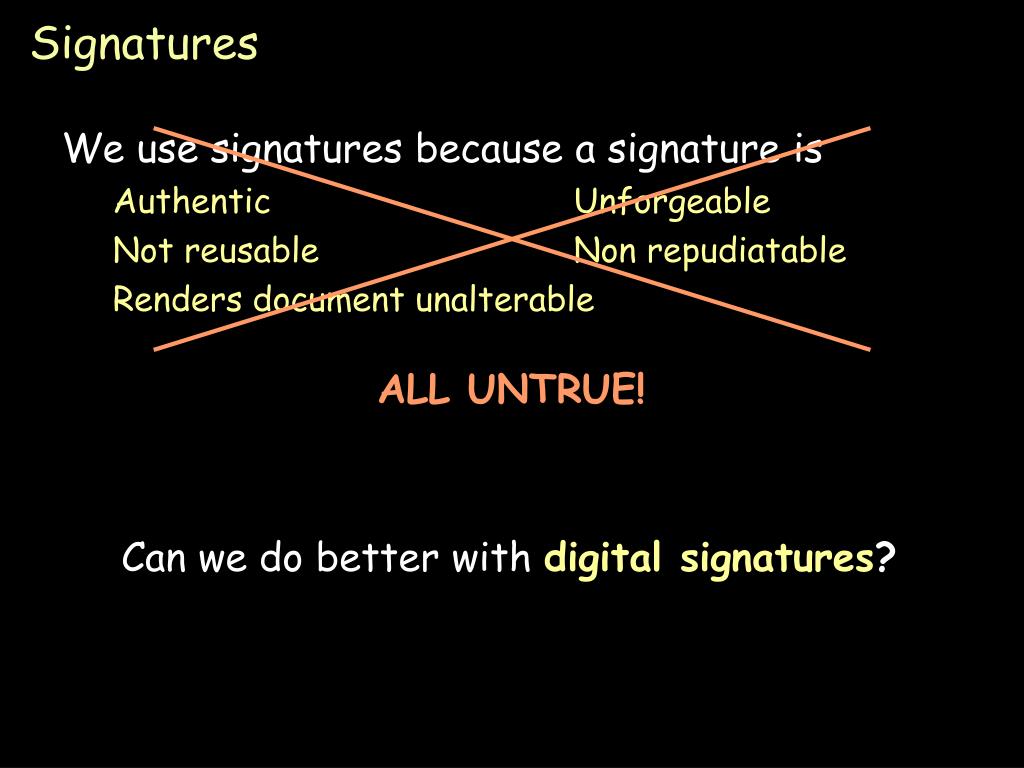 Signatures

We use signatures because a signature is

Authentic

Not reusable

Renders document unalterable

Unforgeable

Non repudiatable

ALL UNTRUE!

Can we do better with digital signatures?